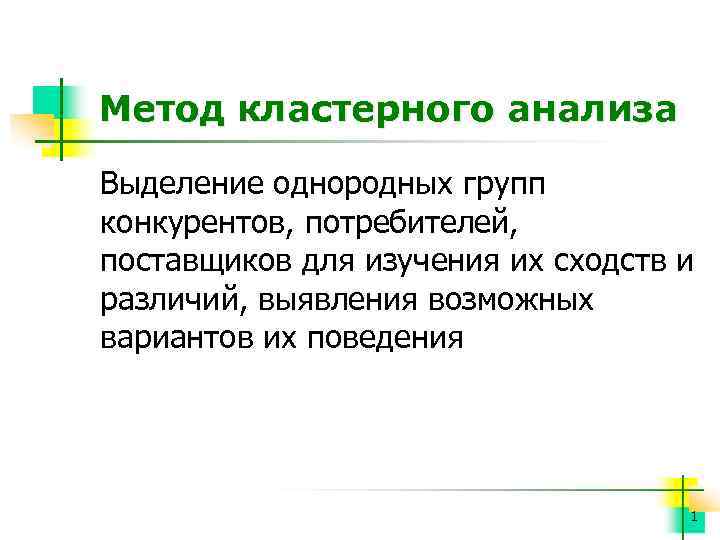 Метод кластерного анализа

Выделение однородных групп конкурентов, потребителей, поставщиков для изучения их сходств и различий, выявления возможных вариантов их поведения

1